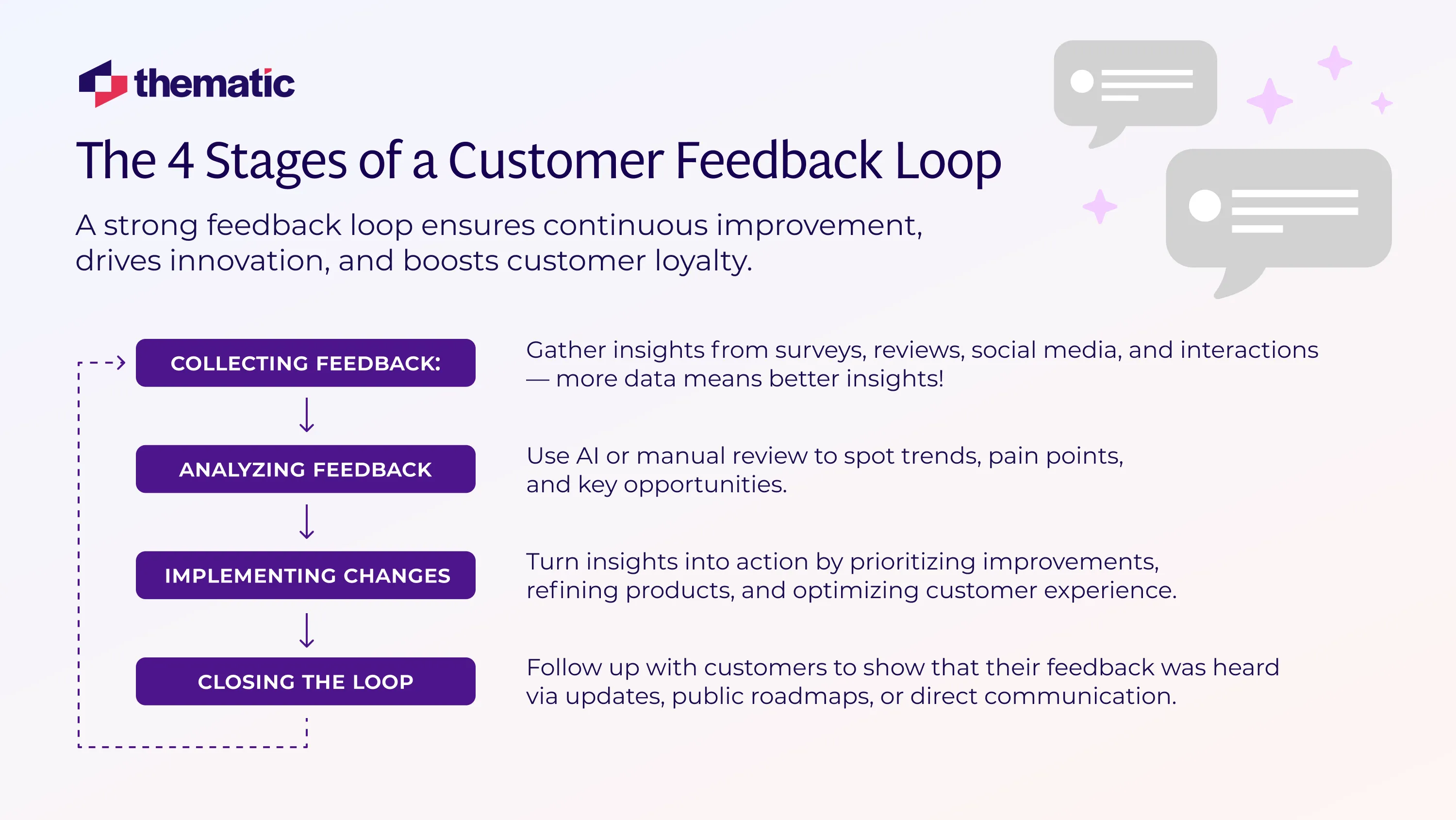 thematic

The 4 Stages of a Customer Feedback Loop

A strong feedback loop ensures continuous improvement, drives innovation, and boosts customer loyalty.

COLLECTING FEEDBACK:

Gather insights from surveys, reviews, social media, and interactions — more data means better insights!

ANALYZING FEEDBACK

Use AI or manual review to spot trends, pain points, and key opportunities.

IMPLEMENTING CHANGES

Turn insights into action by prioritizing improvements, refining products, and optimizing customer experience.

CLOSING THE LOOP

Follow up with customers to show that their feedback was heard via updates, public roadmaps, or direct communication.